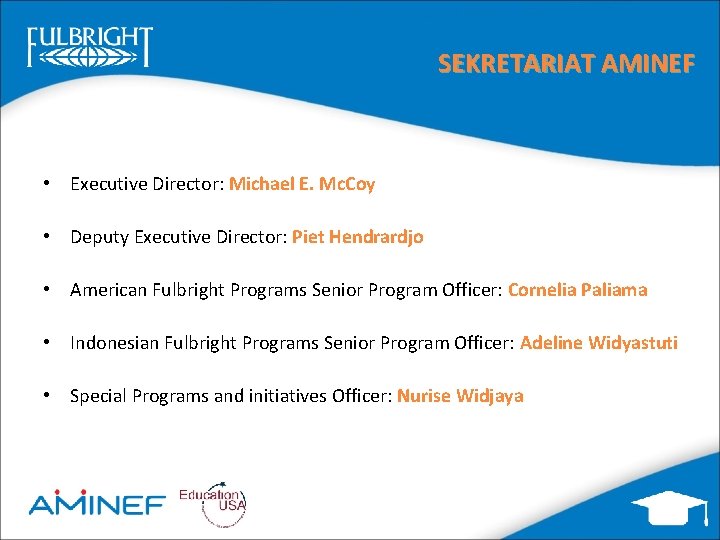 FULBRIGHT

SEKRETARIAT AMINEF

• Executive Director: Michael E. McCoy

• Deputy Executive Director: Piet Hendrardjo

• American Fulbright Programs Senior Program Officer: Cornelia Paliama

• Indonesian Fulbright Programs Senior Program Officer: Adeline Widyastuti

• Special Programs and initiatives Officer: Nurise Widjaya

AMINEF

Education USA